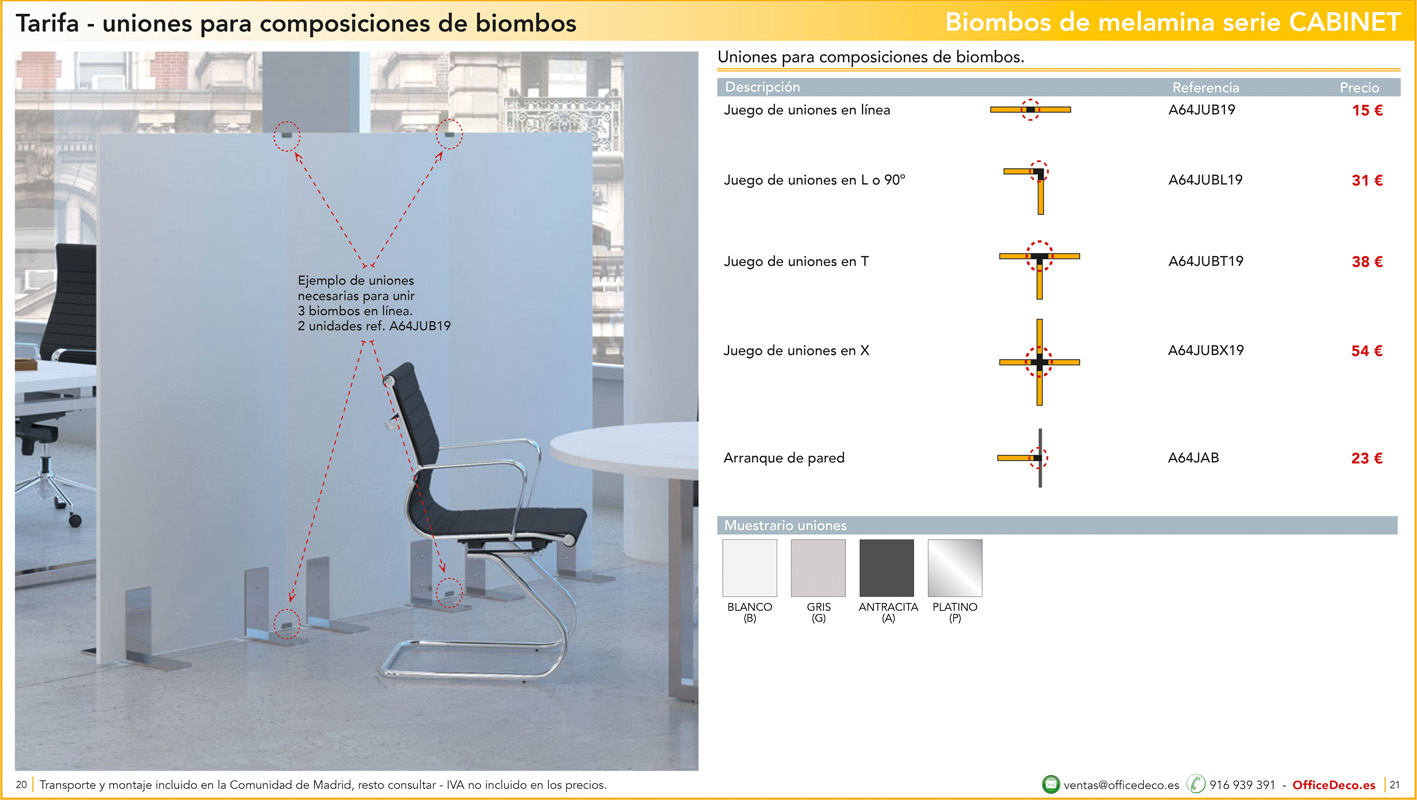 Tarifa - uniones para composiciones de biombos

Biombos de melamina serie CABINET

Ejemplo de uniones necesarias para unir 3 biombos en línea. 2 unidades ref. A64JUB19

Uniones para composiciones de biombos.

| Descripción | Referencia | Precio |
|---|---|---|
| Juego de uniones en línea | A64JUB19 | 15 € |
| Juego de uniones en L o 90º | A64JUBL19 | 31 € |
| Juego de uniones en T | A64JUBT19 | 38 € |
| Juego de uniones en X | A64JUBX19 | 54 € |
| Arranque de pared | A64JAB | 23 € |

Muestrario uniones

BLANCO (B)
GRIS (G)
ANTRACITA (A)
PLATINO (P)

20 Transporte y montaje incluido en la Comunidad de Madrid, resto consultar - IVA no incluido en los precios.

ventas@officedeco.es 916 939 391 - OfficeDeco.es 21